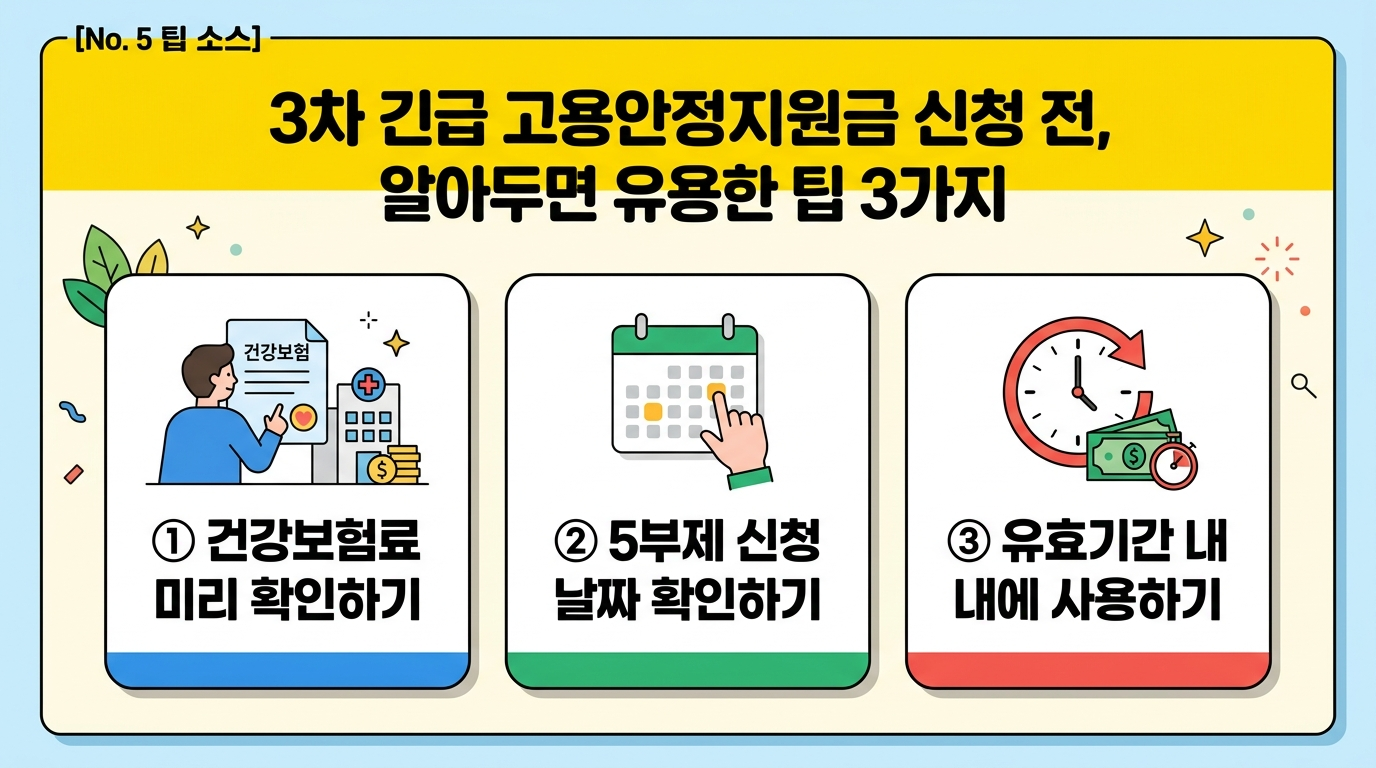 [No. 5 팁 소스]

3차 긴급 고용안정지원금 신청 전,
알아두면 유용한 팁 3가지

건강보험

① 건강보험료 미리 확인하기

② 5부제 신청 날짜 확인하기

③ 유효기간 내 내에 사용하기